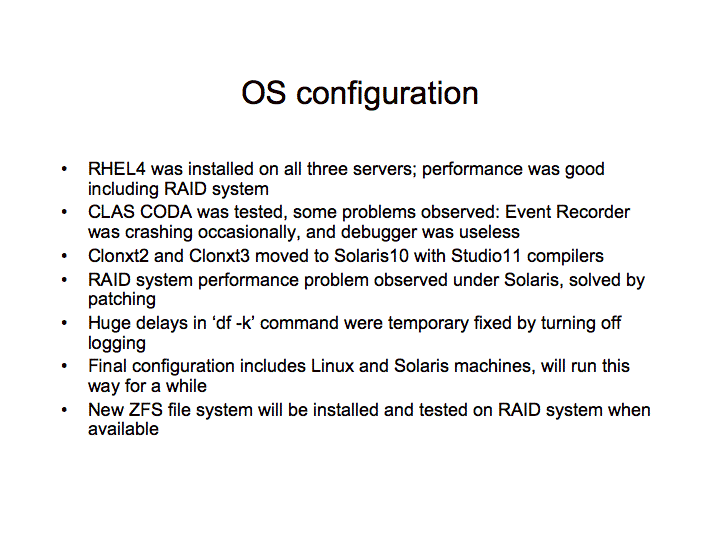 OS configuration

• RHEL4 was installed on all three servers; performance was good including RAID system
• CLAS CODA was tested, some problems observed: Event Recorder was crashing occasionally, and debugger was useless
• Clonxt2 and Clonxt3 moved to Solaris10 with Studio11 compilers
• RAID system performance problem observed under Solaris, solved by patching
• Huge delays in ‘df -k’ command were temporary fixed by turning off logging
• Final configuration includes Linux and Solaris machines, will run this way for a while
• New ZFS file system will be installed and tested on RAID system when available